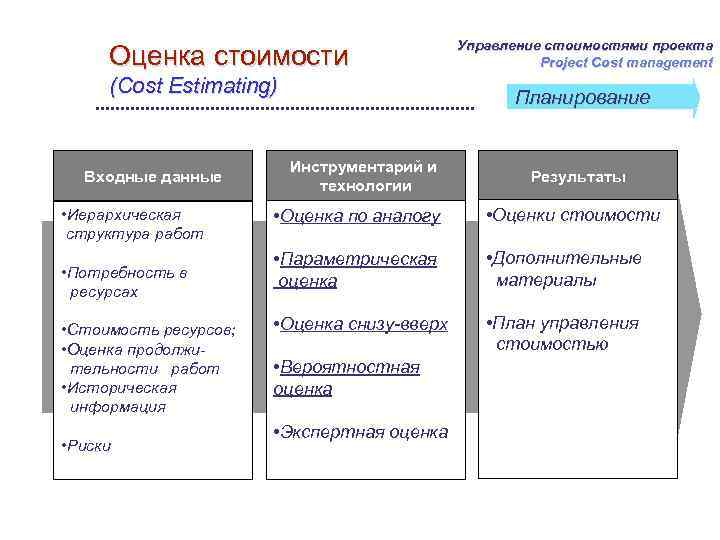 Оценка стоимости
(Cost Estimating)

Управление стоимостями проекта
Project Cost management

Планирование

Входные данные

•Иерархическая структура работ

•Потребность в ресурсах

•Стоимость ресурсов;
•Оценка продолжительности работ
•Историческая информация

•Риски

Инструментарий и технологии

•Оценка по аналогу

•Параметрическая оценка

•Оценка снизу-вверх

•Вероятностная оценка

•Экспертная оценка

Результаты

•Оценки стоимости

•Дополнительные материалы

•План управления стоимостью